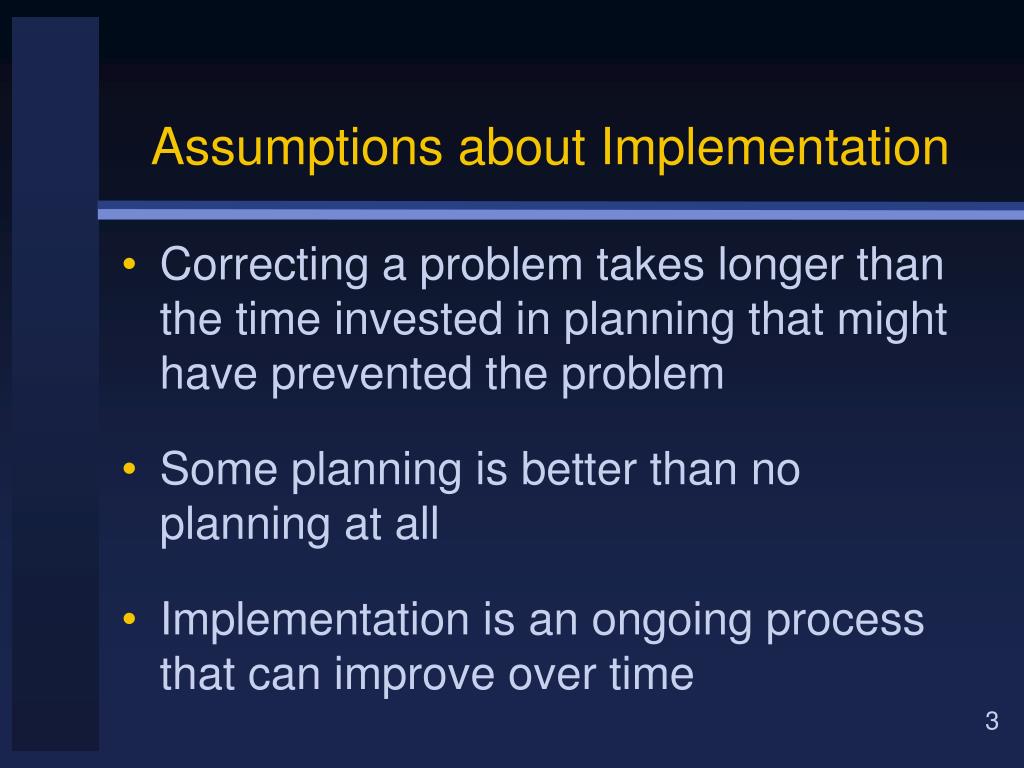 Assumptions about Implementation

• Correcting a problem takes longer than the time invested in planning that might have prevented the problem

• Some planning is better than no planning at all

• Implementation is an ongoing process that can improve over time

3